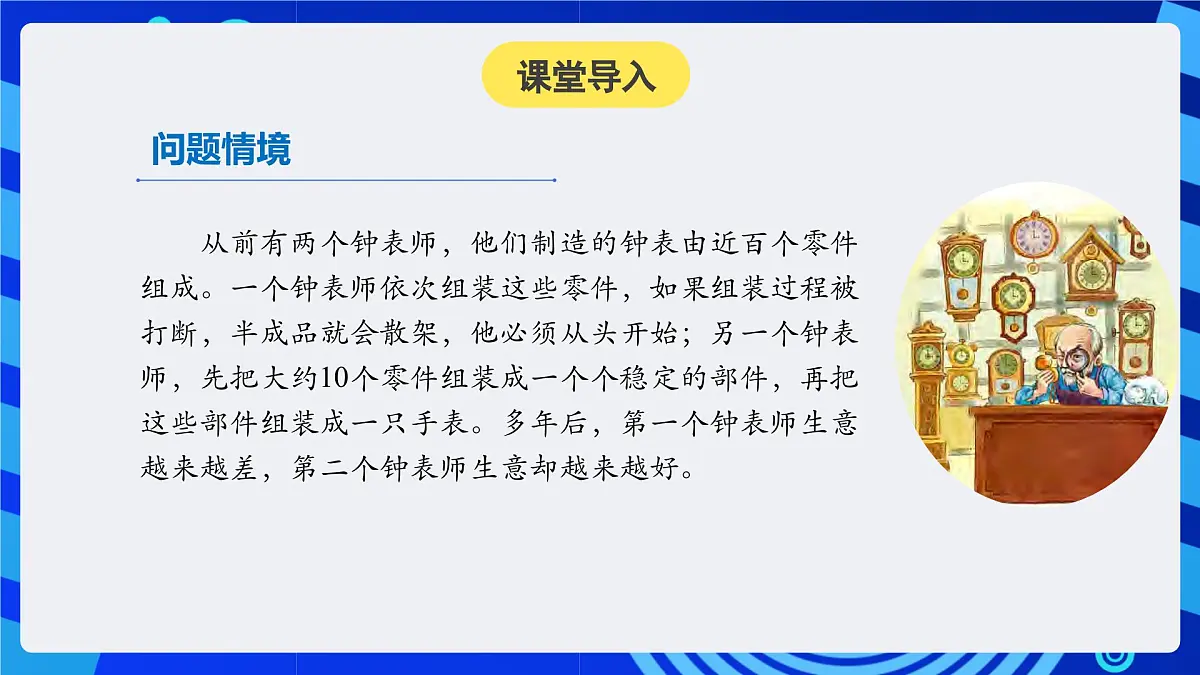 课堂导入

问题情境

从前有两个钟表师，他们制造的钟表由近百个零件组成。一个钟表师依次组装这些零件，如果组装过程被打断，半成品就会散架，他必须从头开始；另一个钟表师，先把大约10个零件组装成一个个稳定的部件，再把这些部件组装成一只手表。多年后，第一个钟表师生意越来越差，第二个钟表师生意却越来越好。